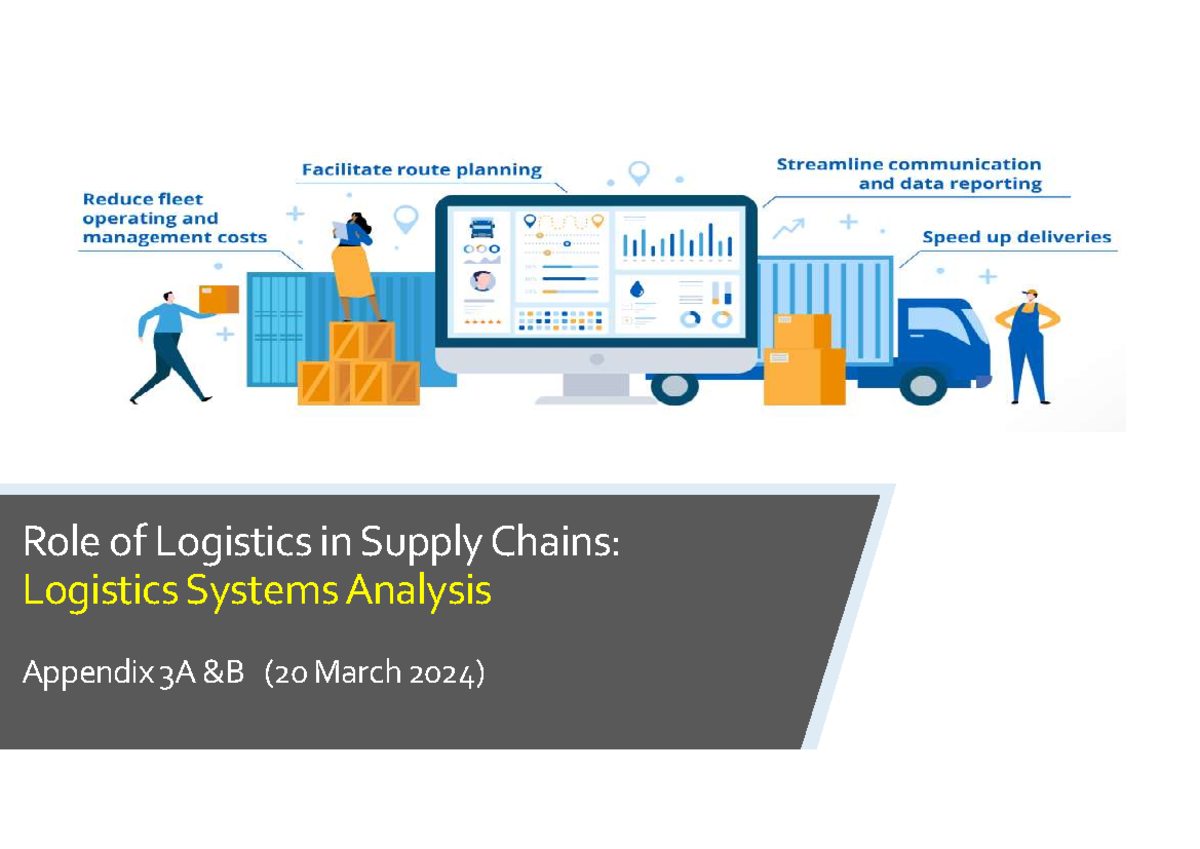 Reduce fleet operating and management costs

Facilitate route planning

Streamline communication and data reporting

Speed up deliveries

Role of Logistics in Supply Chains:
Logistics Systems Analysis

Appendix 3A &B (20 March 2024)